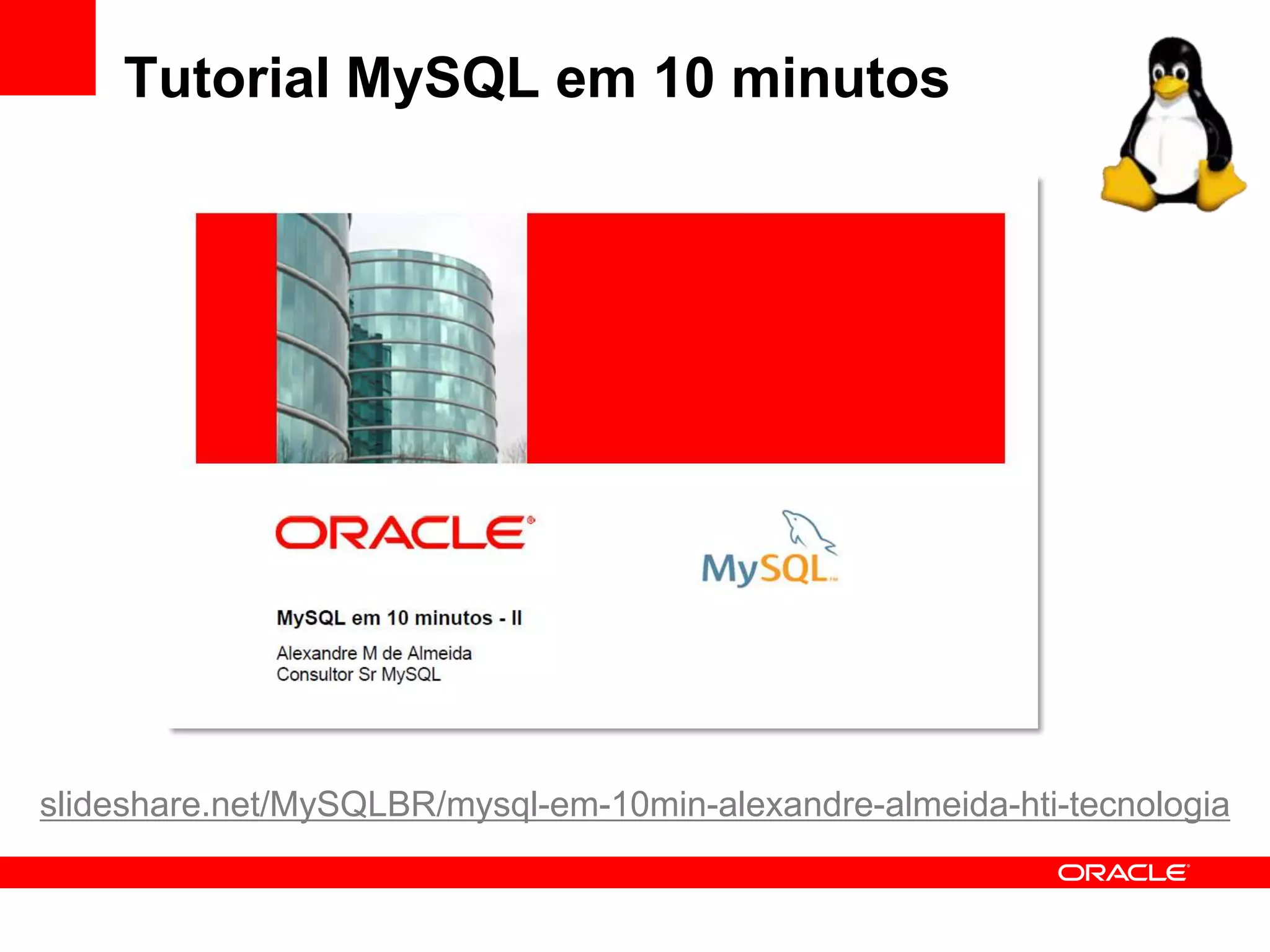 Tutorial MySQL em 10 minutos

ORACLE

MySQL

MySQL em 10 minutos - II

Alexandre M de Almeida
Consultor Sr MySQL

slideshare.net/MySQLBR/mysql-em-10min-alexandre-almeida-hti-tecnologia

ORACLE